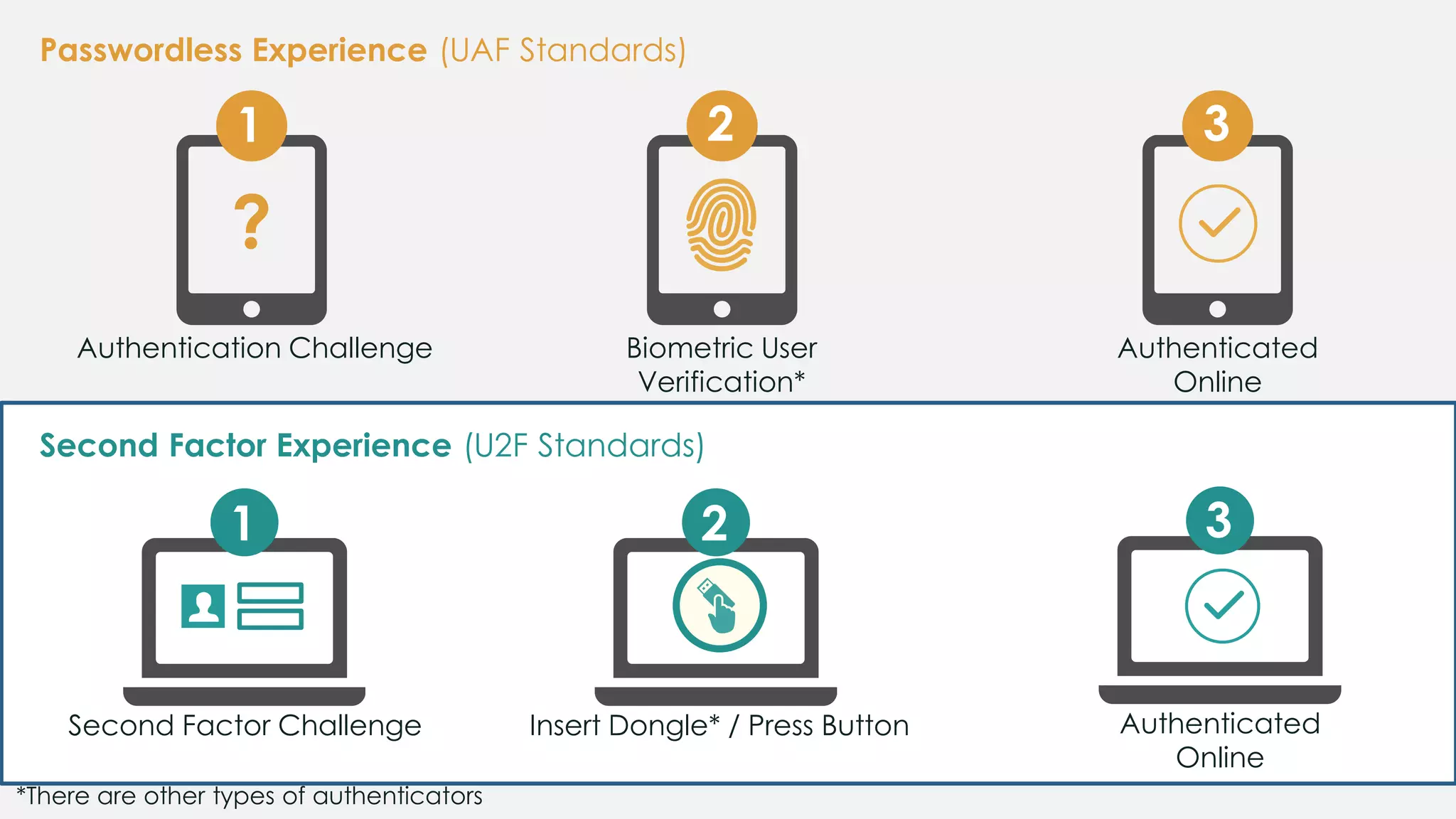 Passwordless Experience (UAF Standards)

1
?
Authentication Challenge

2
Biometric User Verification*

3
Authenticated Online

Second Factor Experience (U2F Standards)

1
Second Factor Challenge

2
Insert Dongle* / Press Button

3
Authenticated Online

*There are other types of authenticators